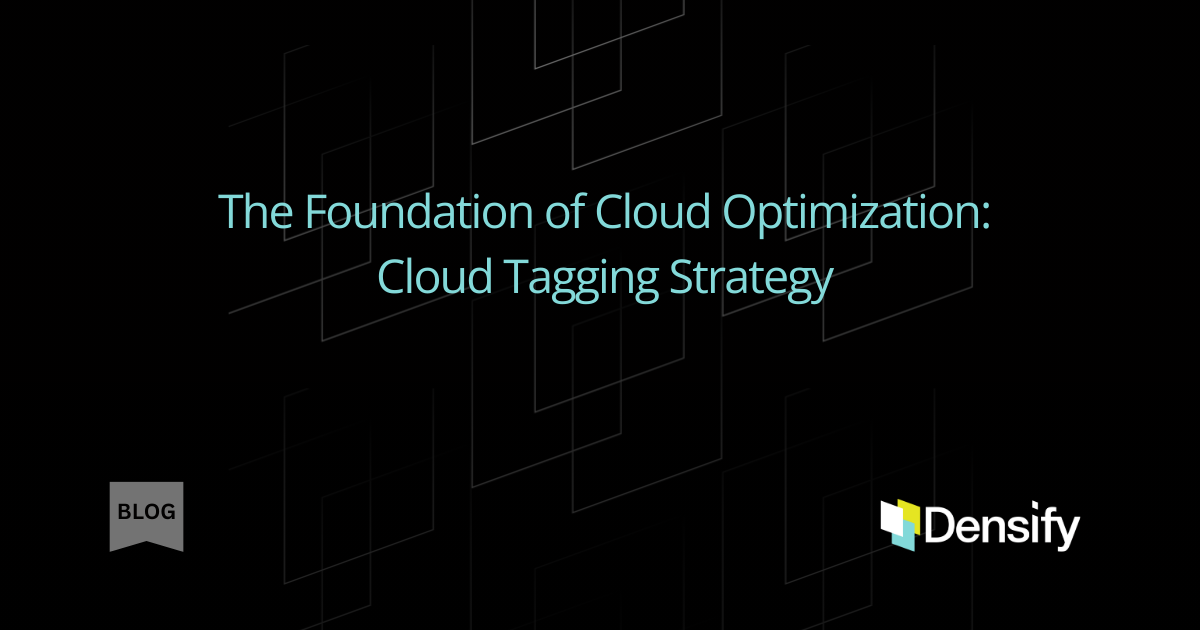 The Foundation of Cloud Optimization: Cloud Tagging Strategy

BLOG

Densify